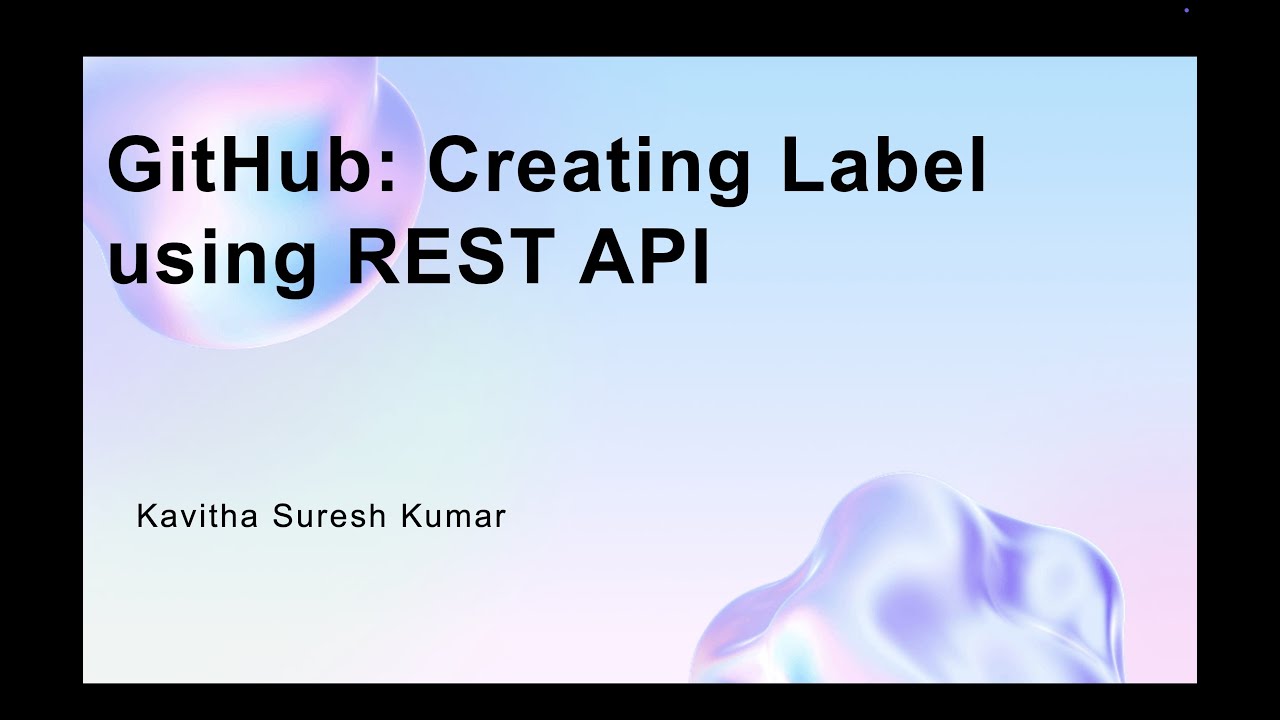 GitHub: Creating Label using REST API

Kavitha Suresh Kumar